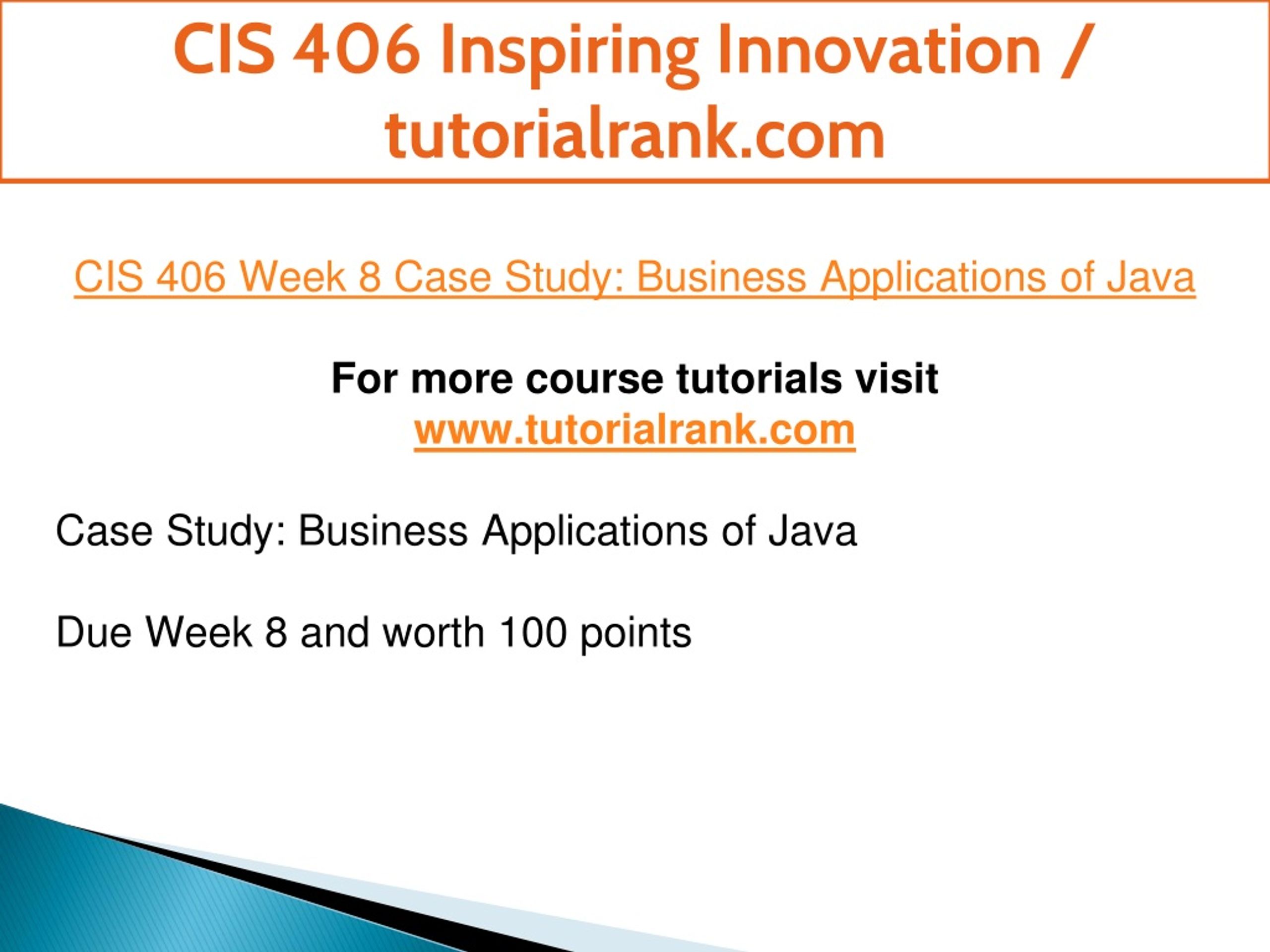 CIS 406 Inspiring Innovation / tutorialrank.com

CIS 406 Week 8 Case Study: Business Applications of Java

For more course tutorials visit
www.tutorialrank.com

Case Study: Business Applications of Java

Due Week 8 and worth 100 points